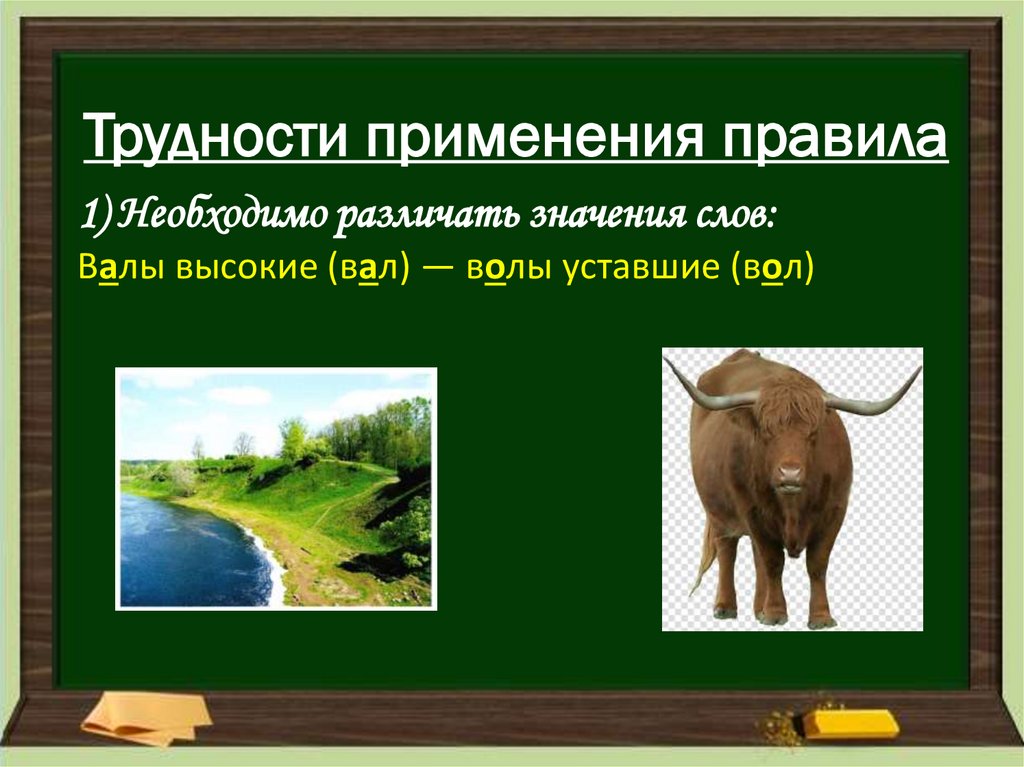 Трудности применения правила

1) Необходимо различать значения слов:

Валы высокие (вал) — волы уставшие (вол)